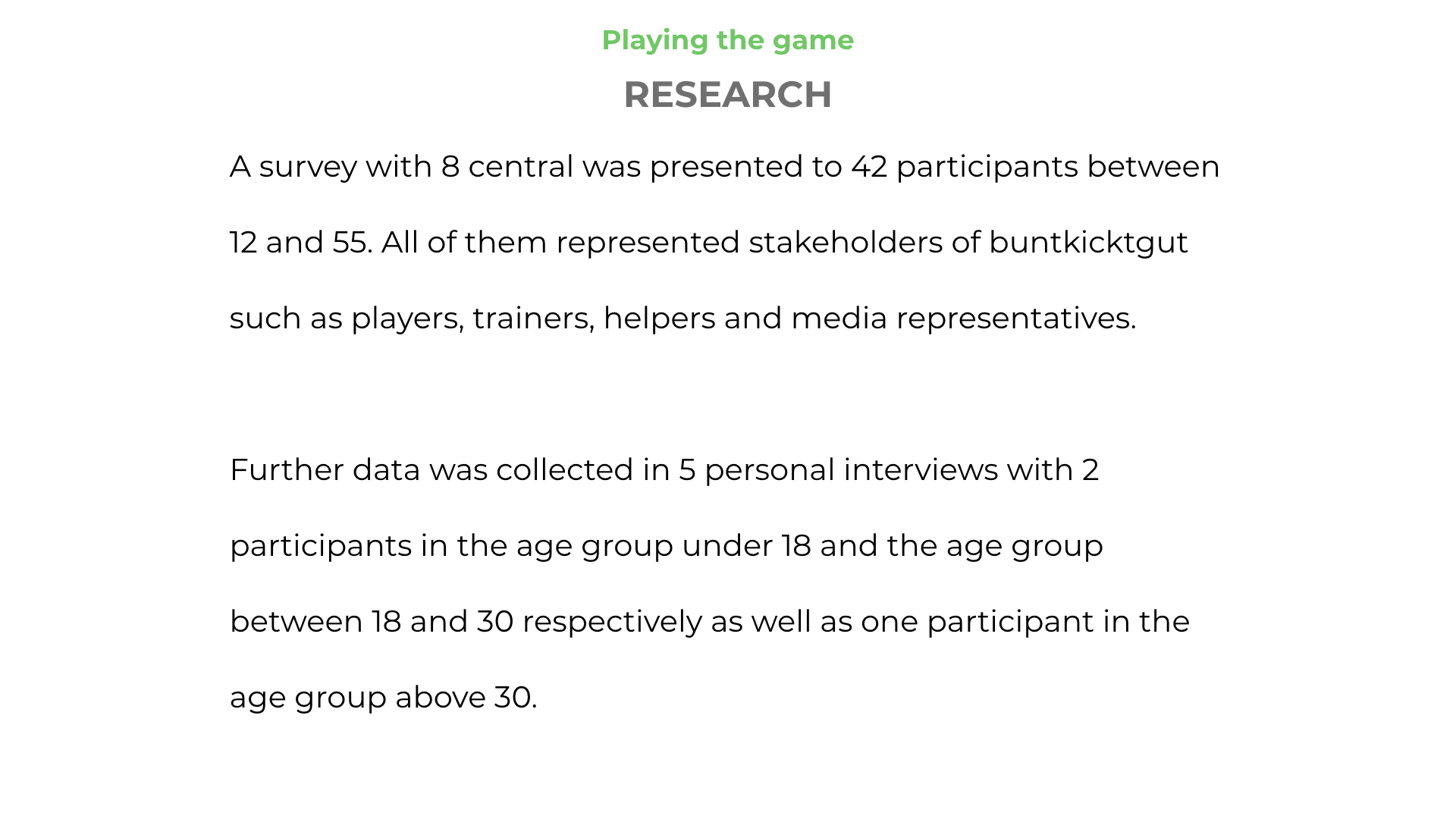 Playing the game

RESEARCH

A survey with 8 central was presented to 42 participants between 12 and 55. All of them represented stakeholders of buntkicktgut such as players, trainers, helpers and media representatives.

Further data was collected in 5 personal interviews with 2 participants in the age group under 18 and the age group between 18 and 30 respectively as well as one participant in the age group above 30.